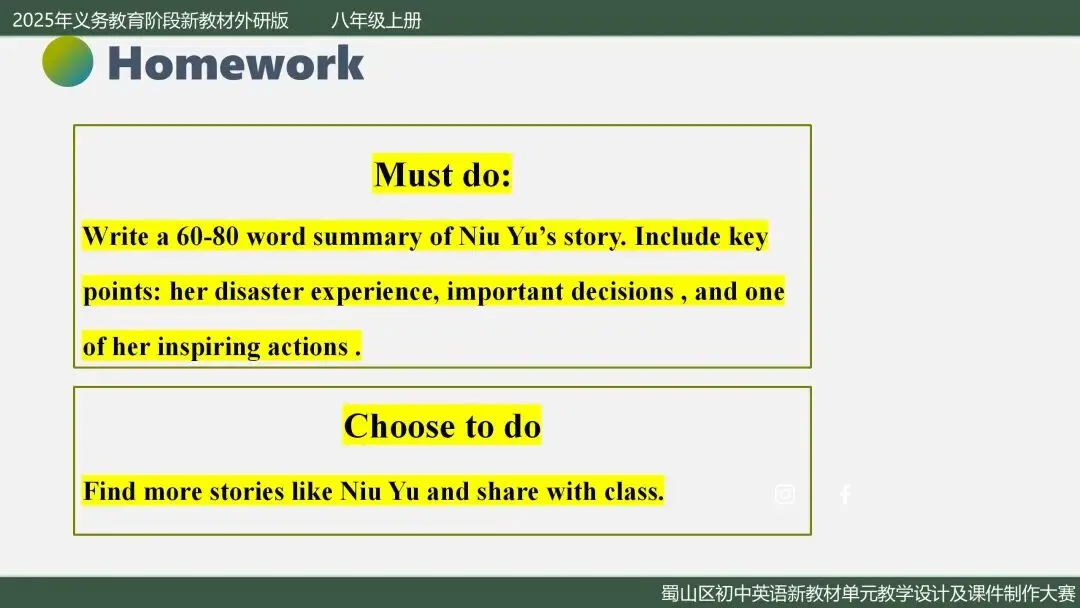 2025年义务教育阶段新教材外研版 八年级上册

Homework

Must do:

Write a 60-80 word summary of Niu Yu's story. Include key points: her disaster experience, important decisions , and one of her inspiring actions .

Choose to do

Find more stories like Niu Yu and share with class.

蜀山区初中英语新教材单元教学设计及课件制作大赛